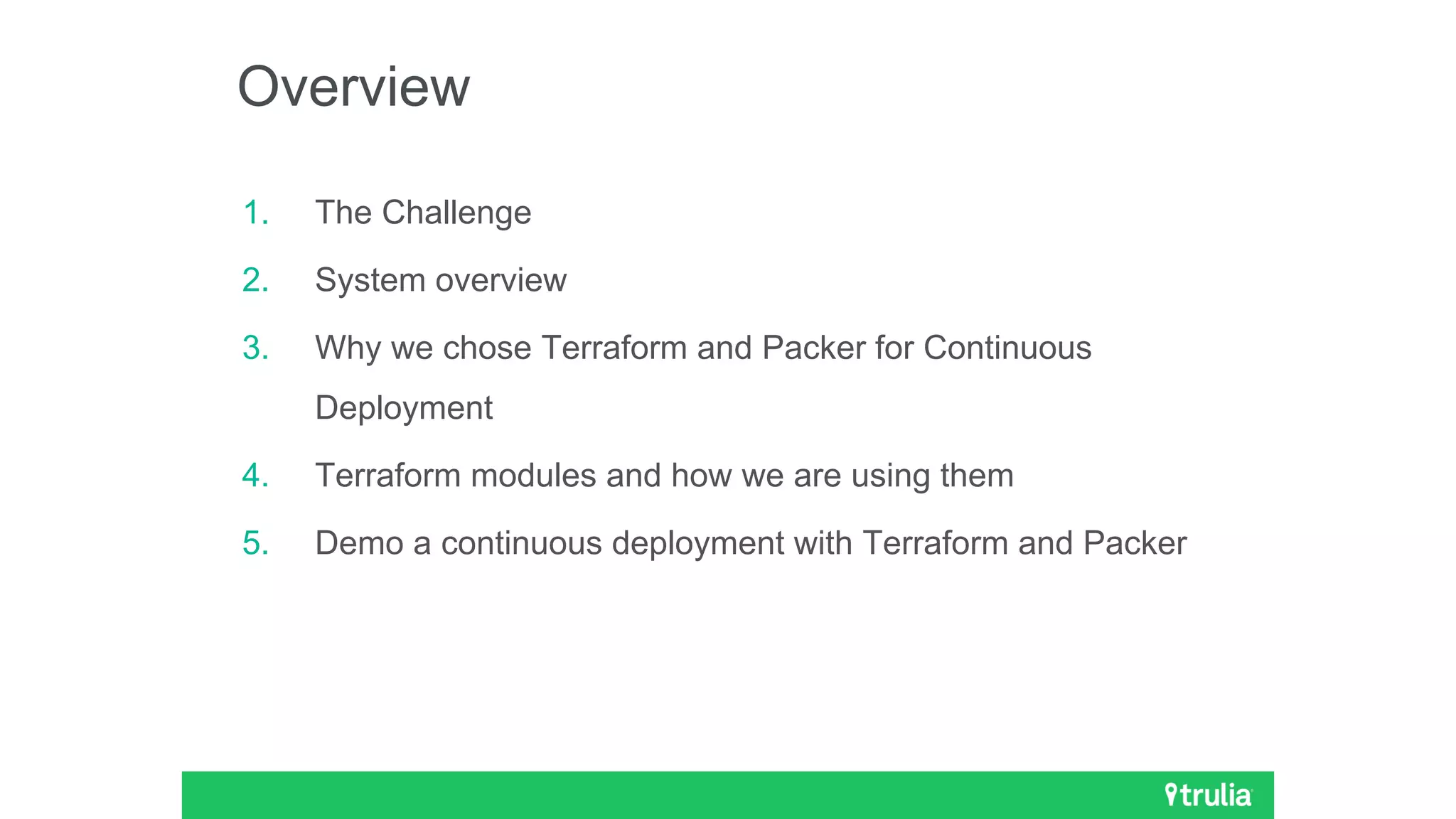 Overview

1. The Challenge
2. System overview
3. Why we chose Terraform and Packer for Continuous Deployment
4. Terraform modules and how we are using them
5. Demo a continuous deployment with Terraform and Packer

trulia